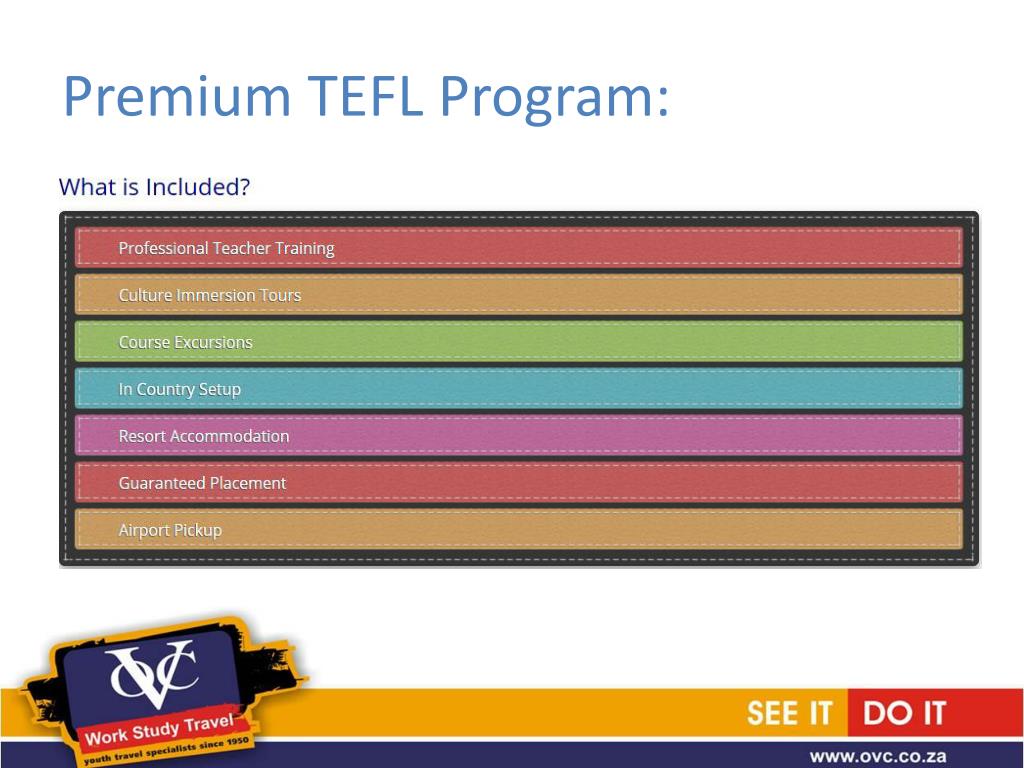 Premium TEFL Program:

What is Included?

Professional Teacher Training

Culture Immersion Tours

Course Excursions

In Country Setup

Resort Accommodation

Guaranteed Placement

Airport Pickup

OVC

Work Study Travel

youth travel specialists since 1950

SEE IT DO IT

www.ovc.co.za